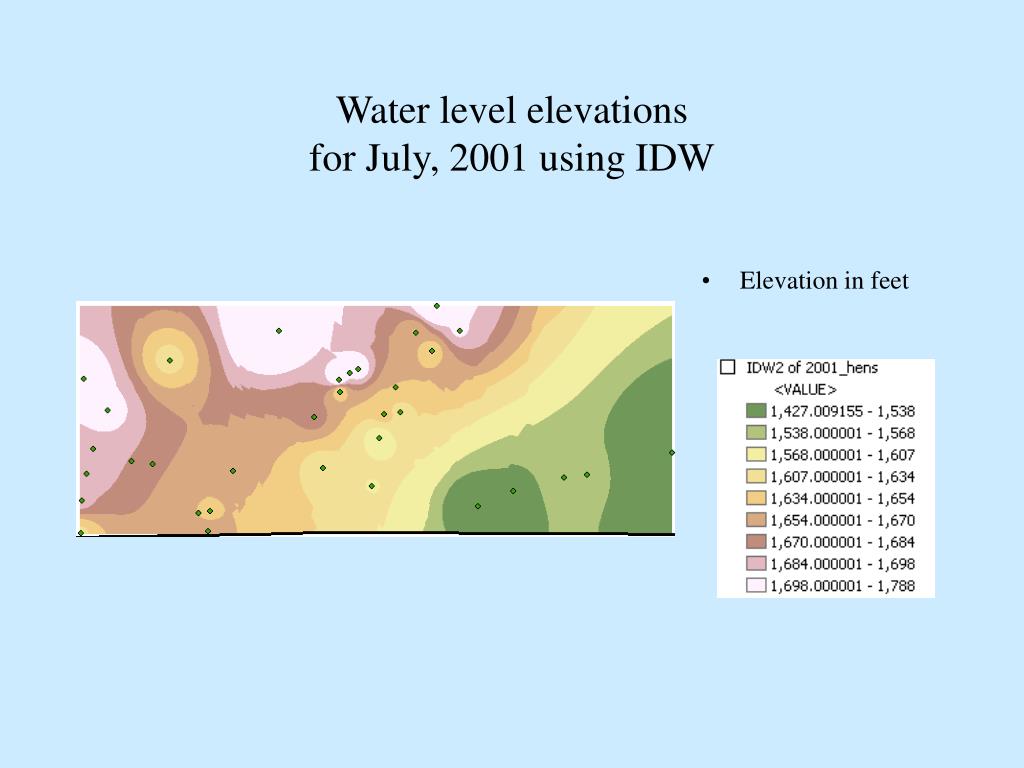 Water level elevations
for July, 2001 using IDW

• Elevation in feet

IDW2 of 2001_hens
<VALUE>
1,427.009155 - 1,538
1,538.000001 - 1,568
1,568.000001 - 1,607
1,607.000001 - 1,634
1,634.000001 - 1,654
1,654.000001 - 1,670
1,670.000001 - 1,684
1,684.000001 - 1,698
1,698.000001 - 1,788